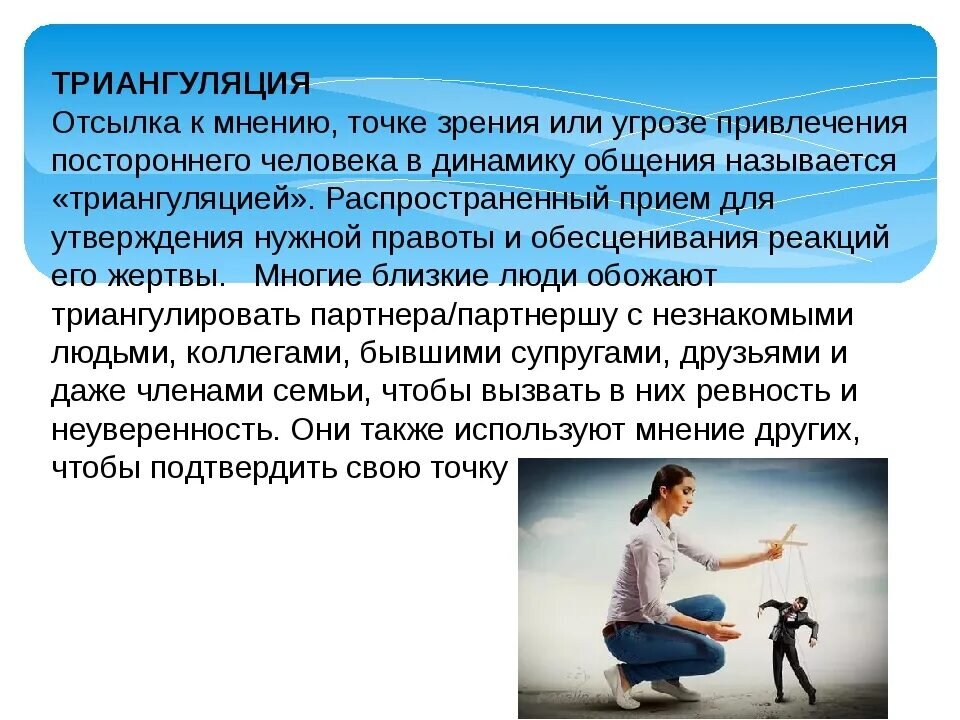 ТРИАНГУЛЯЦИЯ
Отсылка к мнению, точке зрения или угрозе привлечения постороннего человека в динамику общения называется «триангуляцией». Распространенный прием для утверждения нужной правоты и обесценивания реакций его жертвы.   Многие близкие люди обожают триангулировать партнера/партнершу с незнакомыми людьми, коллегами, бывшими супругами, друзьями и даже членами семьи, чтобы вызвать в них ревность и неуверенность. Они также используют мнение других, чтобы подтвердить свою точку